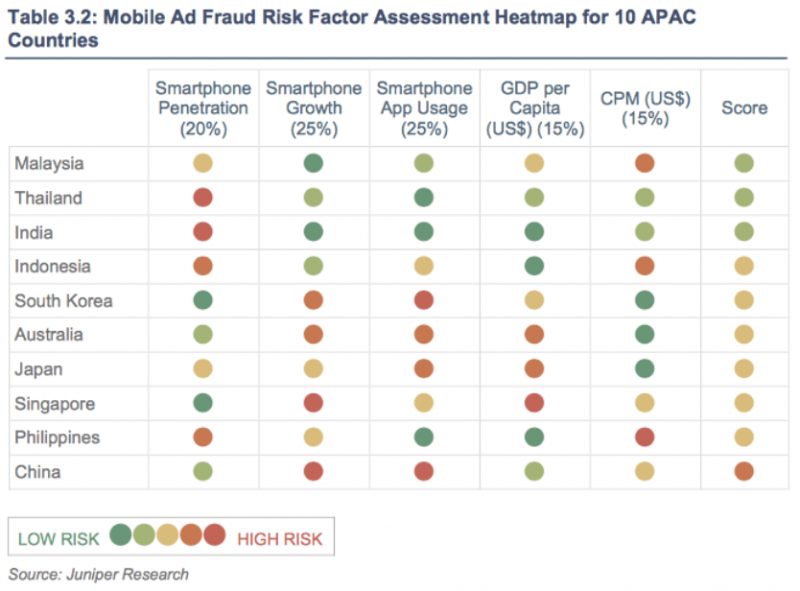 Table 3.2: Mobile Ad Fraud Risk Factor Assessment Heatmap for 10 APAC Countries

| | Smartphone Penetration (20%) | Smartphone Growth (25%) | Smartphone App Usage (25%) | GDP per Capita (US$) (15%) | CPM (US$) (15%) | Score |
|---|---|---|---|---|---|---|
| Malaysia | | | | | | |
| Thailand | | | | | | |
| India | | | | | | |
| Indonesia | | | | | | |
| South Korea | | | | | | |
| Australia | | | | | | |
| Japan | | | | | | |
| Singapore | | | | | | |
| Philippines | | | | | | |
| China | | | | | | |

LOW RISK HIGH RISK

Source: Juniper Research